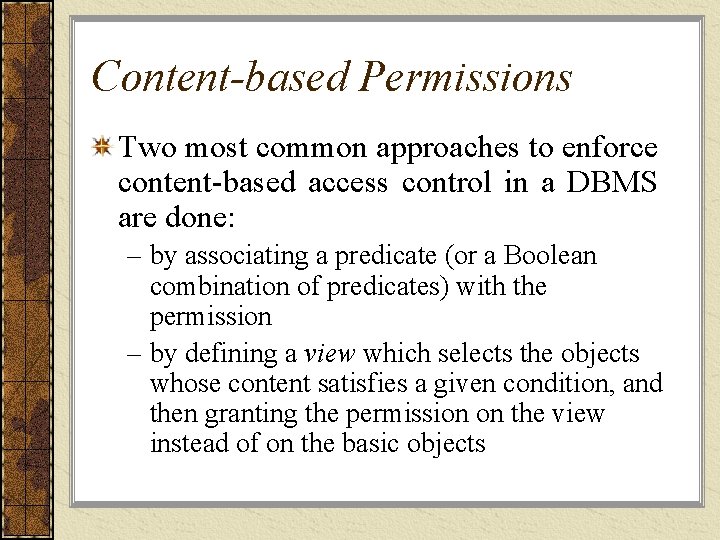 Content-based Permissions

Two most common approaches to enforce content-based access control in a DBMS are done:

– by associating a predicate (or a Boolean combination of predicates) with the permission

– by defining a view which selects the objects whose content satisfies a given condition, and then granting the permission on the view instead of on the basic objects